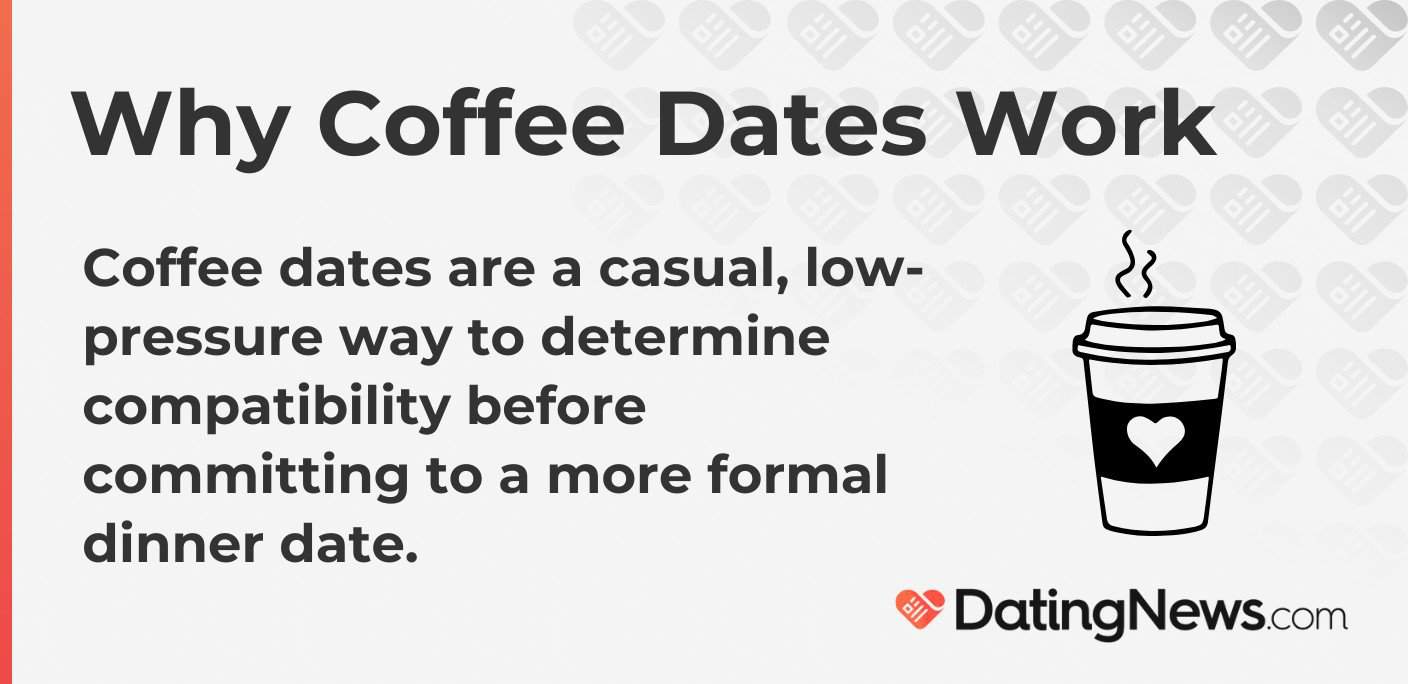 Why Coffee Dates Work

Coffee dates are a casual, low-pressure way to determine compatibility before committing to a more formal dinner date.

DatingNews.com